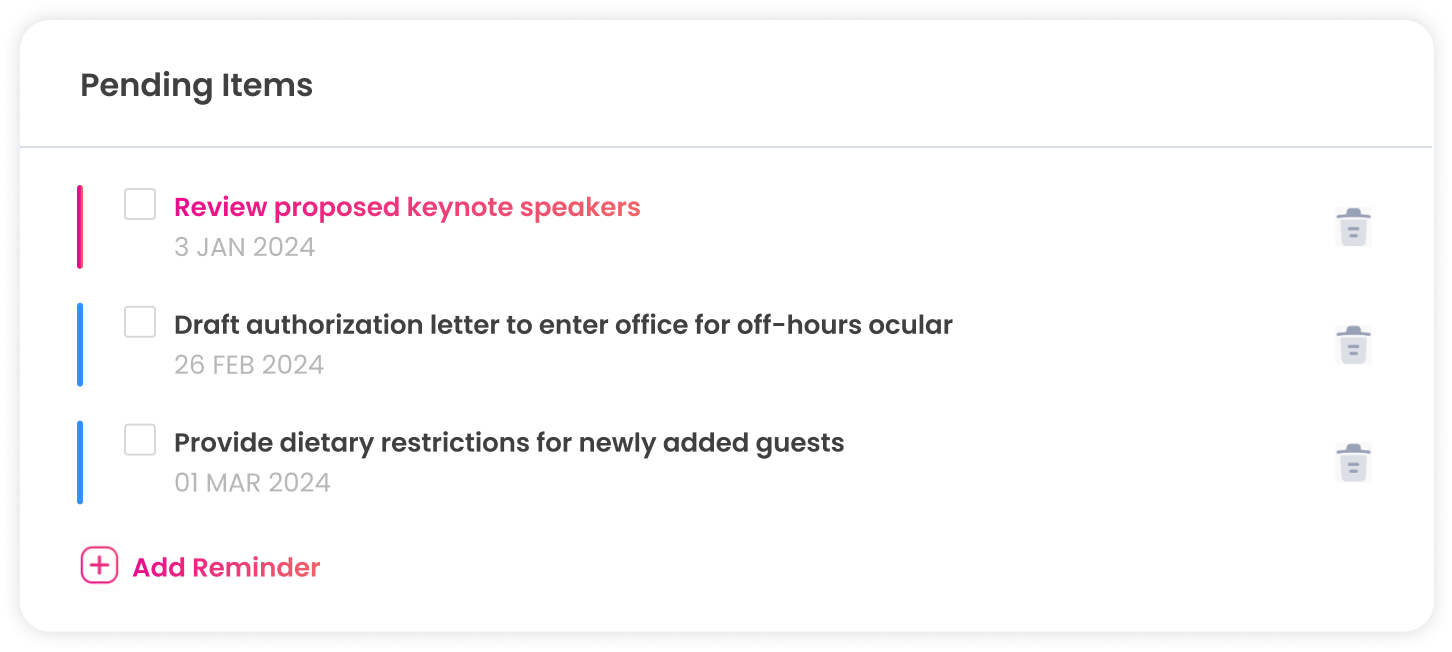 Pending Items

Review proposed keynote speakers
3 JAN 2024

Draft authorization letter to enter office for off-hours ocular
26 FEB 2024

Provide dietary restrictions for newly added guests
01 MAR 2024

Add Reminder